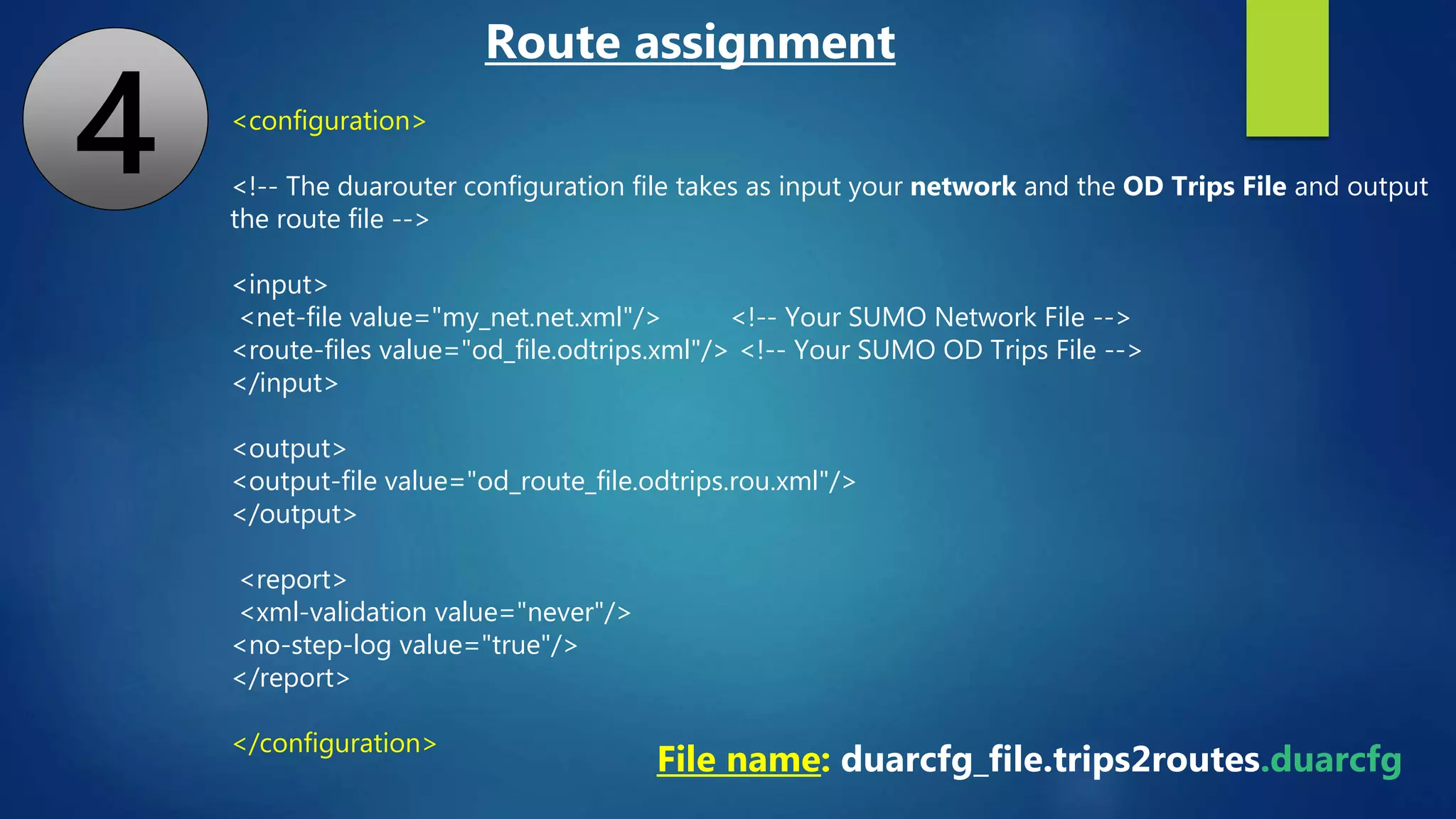 4

Route assignment

<configuration>

<!-- The duarouter configuration file takes as input your network and the OD Trips File and output the route file -->

<input>
<net-file value="my_net.net.xml"/> <!-- Your SUMO Network File -->
<route-files value="od_file.odtrips.xml"/> <!-- Your SUMO OD Trips File -->
</input>

<output>
<output-file value="od_route_file.odtrips.rou.xml"/>
</output>

<report>
<xml-validation value="never"/>
<no-step-log value="true"/>
</report>

</configuration>

File name: duarcfg_file.trips2routes.duarcfg